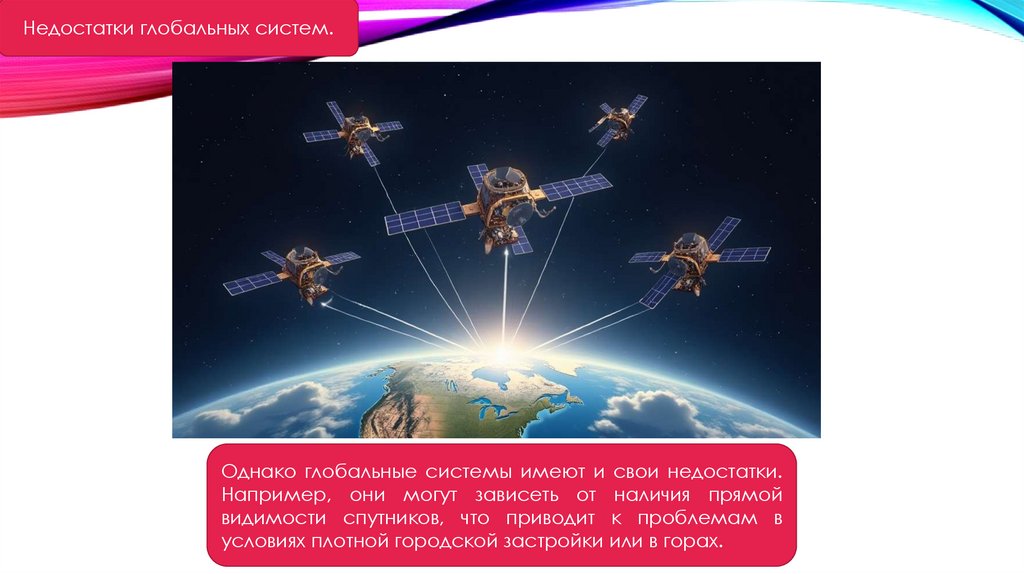 Недостатки глобальных систем.

Однако глобальные системы имеют и свои недостатки. Например, они могут зависеть от наличия прямой видимости спутников, что приводит к проблемам в условиях плотной городской застройки или в горах.